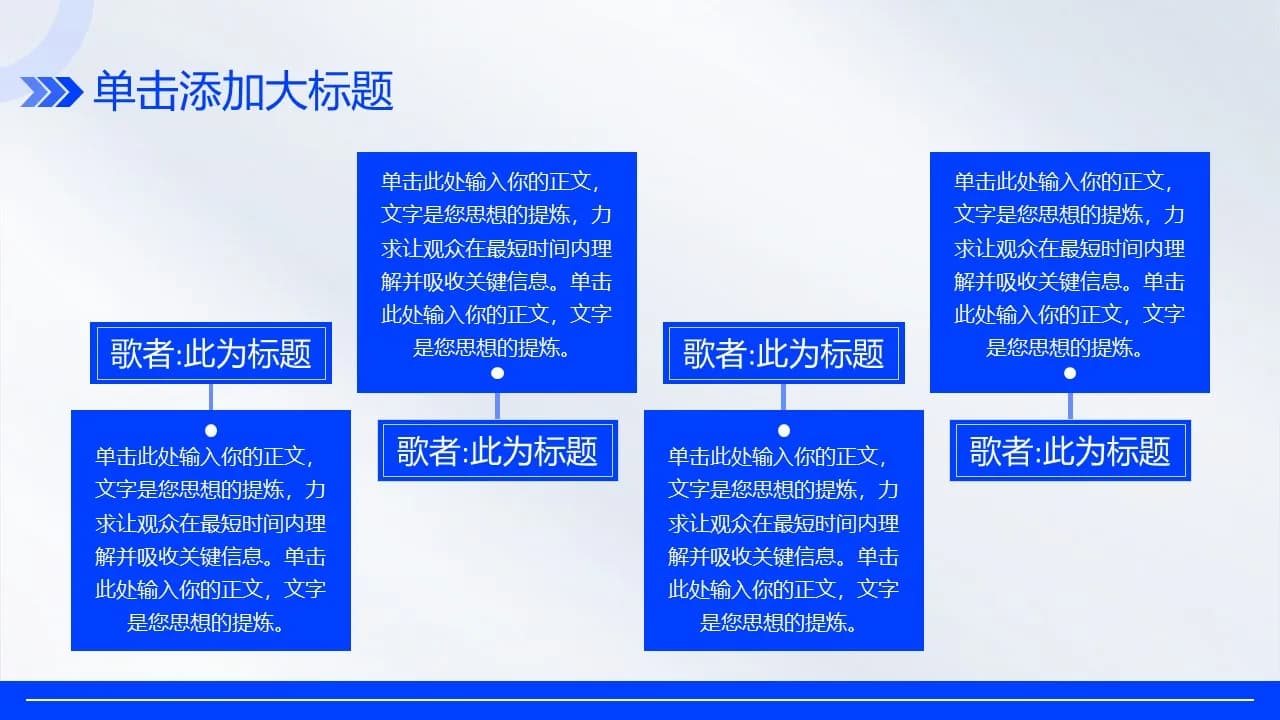 单击添加大标题

歌者:此为标题

单击此处输入你的正文，文字是您思想的提炼，力求让观众在最短时间内理解并吸收关键信息。单击此处输入你的正文，文字是您思想的提炼。

单击此处输入你的正文，文字是您思想的提炼，力求让观众在最短时间内理解并吸收关键信息。单击此处输入你的正文，文字是您思想的提炼。

歌者:此为标题

歌者:此为标题

单击此处输入你的正文，文字是您思想的提炼，力求让观众在最短时间内理解并吸收关键信息。单击此处输入你的正文，文字是您思想的提炼。

单击此处输入你的正文，文字是您思想的提炼，力求让观众在最短时间内理解并吸收关键信息。单击此处输入你的正文，文字是您思想的提炼。

歌者:此为标题